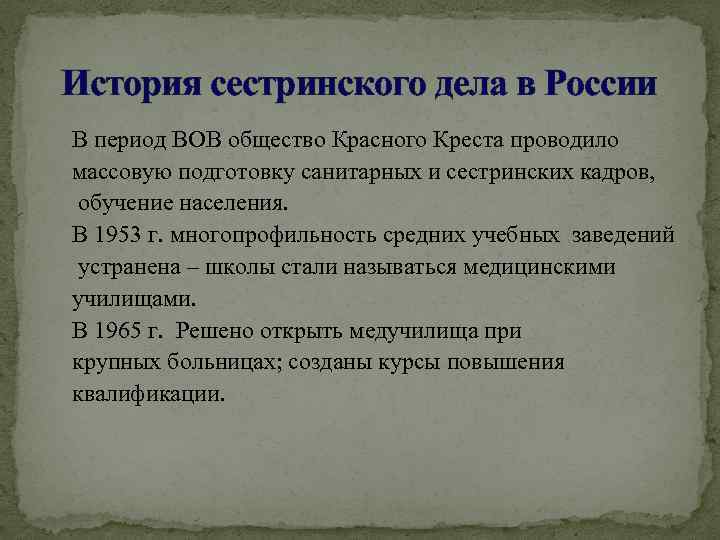 История сестринского дела в России

В период ВОВ общество Красного Креста проводило массовую подготовку санитарных и сестринских кадров, обучение населения.
В 1953 г. многопрофильность средних учебных заведений устранена – школы стали называться медицинскими училищами.
В 1965 г. Решено открыть медучилища при крупных больницах; созданы курсы повышения квалификации.